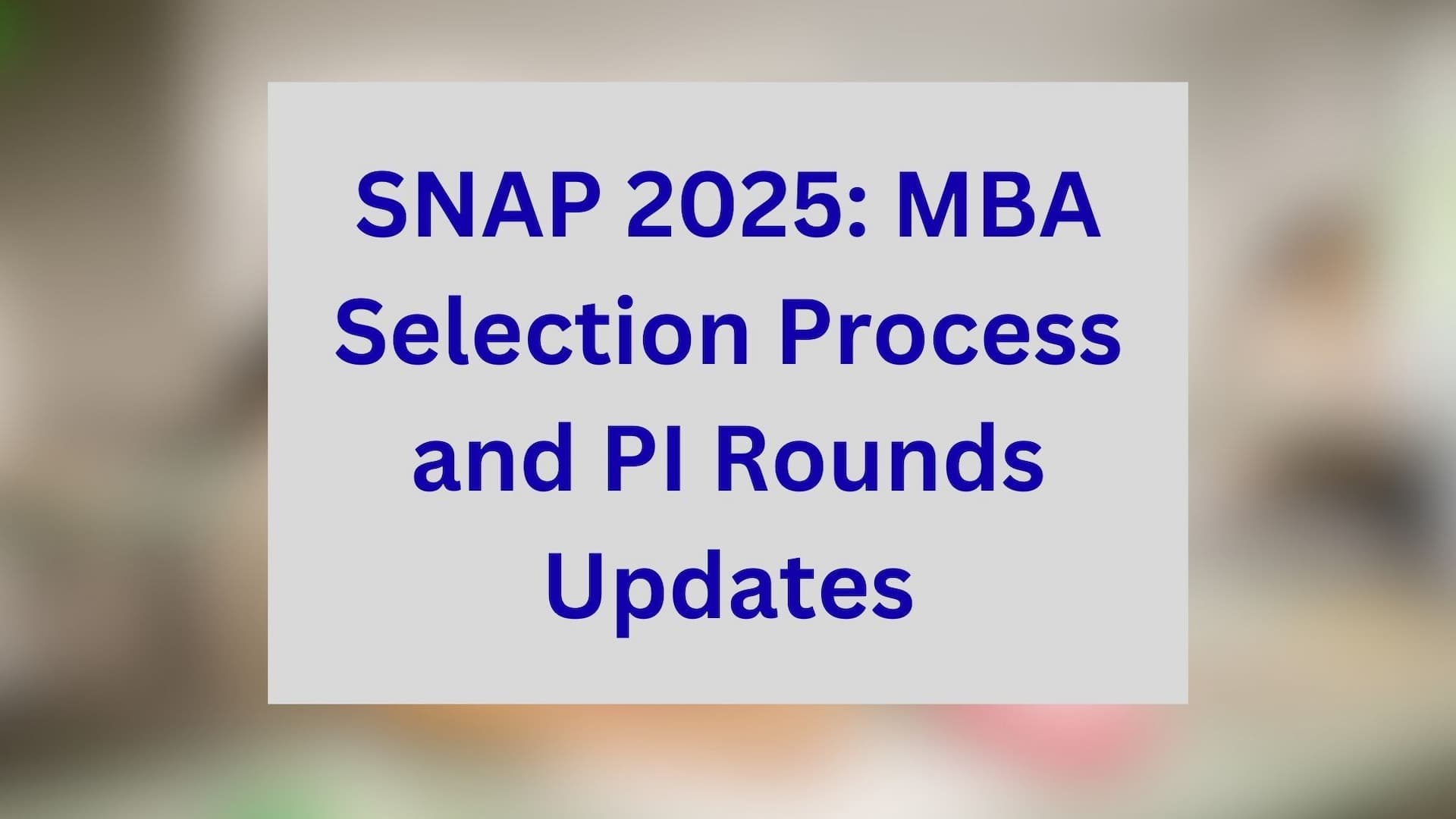 SNAP 2025: MBA Selection Process and PI Rounds Updates